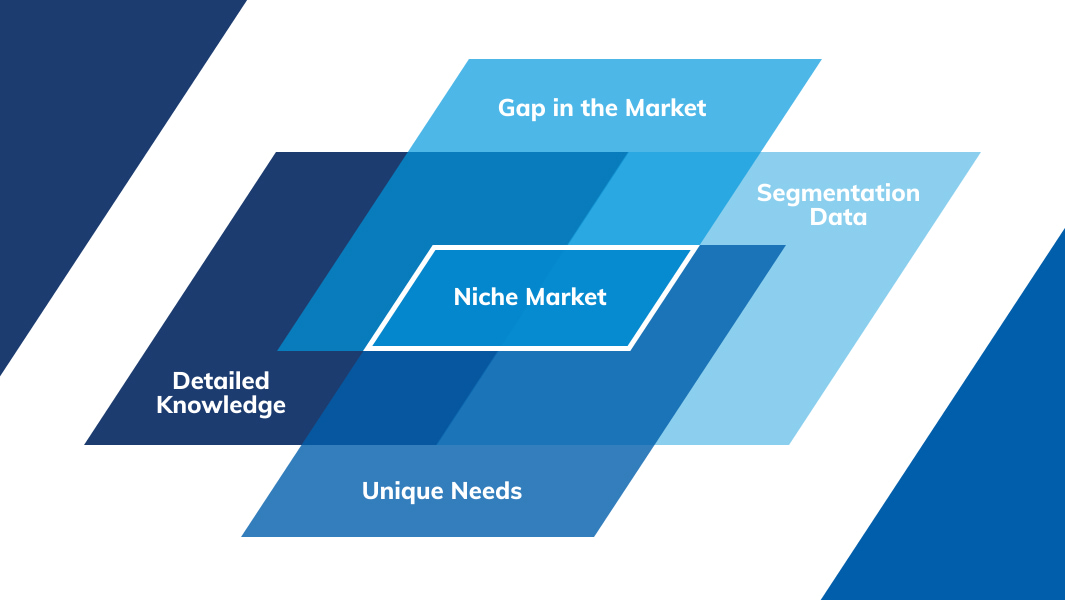 Gap in the Market

Segmentation Data

Niche Market

Detailed Knowledge

Unique Needs